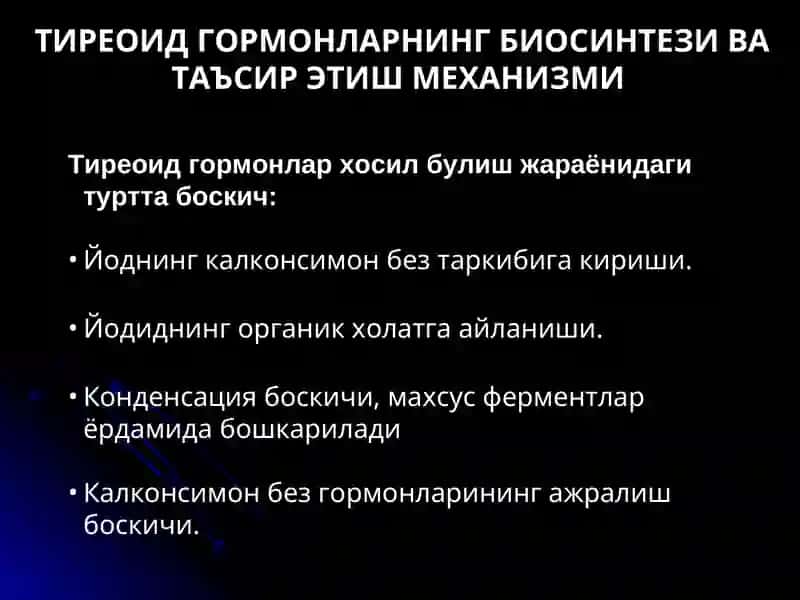 ТИРЕОИД ГОРМОНЛАРНИНГ БИОСИНТЕЗИ ВА ТАЪСИР ЭТИШ МЕХАНИЗМИ

Тиреоид гормонлар хосил булиш жараёнидаги туртта боскич:

• Йоднинг калконсимон без таркибига кириши.

• Йодиднинг органик холатга айланиши.

• Конденсация боскичи, махсус ферментлар ёрдамида бошкарилади

• Калконсимон без гормонларининг ажралиш боскичи.